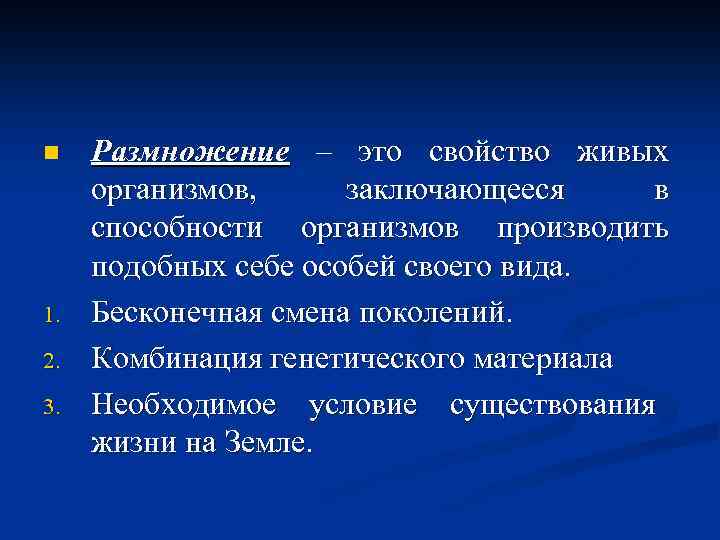 Размножение – это свойство живых организмов, заключающееся в способности организмов производить подобных себе особей своего вида.

1. Бесконечная смена поколений.
2. Комбинация генетического материала
3. Необходимое условие существования жизни на Земле.